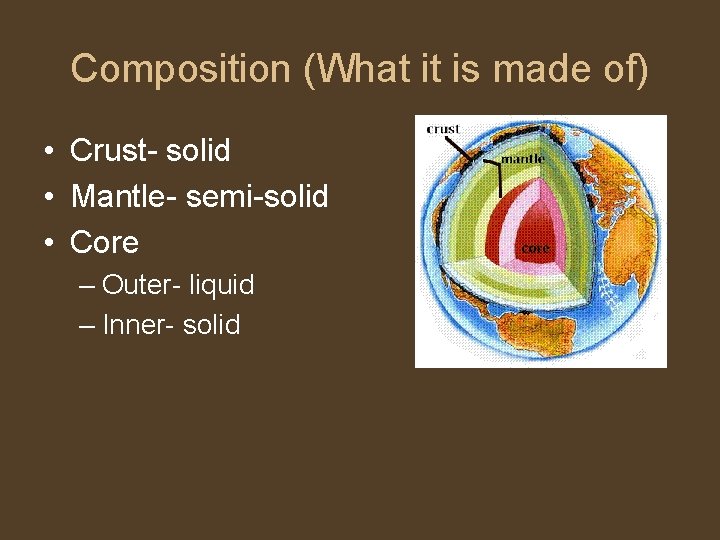 Composition (What it is made of)

• Crust- solid
• Mantle- semi-solid
• Core
– Outer- liquid
– Inner- solid

crust
mantle
core